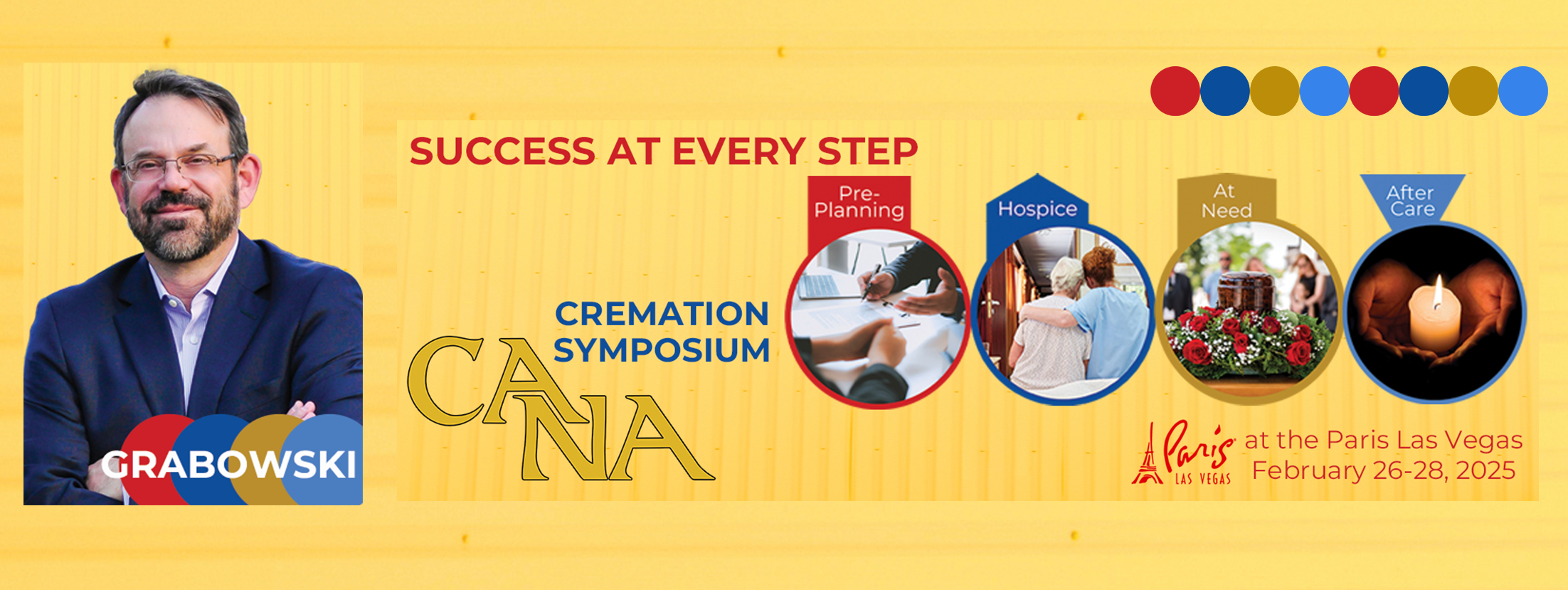 GRABOWSKI

SUCCESS AT EVERY STEP

Pre-Planning

Hospice

At Need

After Care

CREMATION SYMPOSIUM

CANA

Paris LAS VEGAS

at the Paris Las Vegas February 26-28, 2025